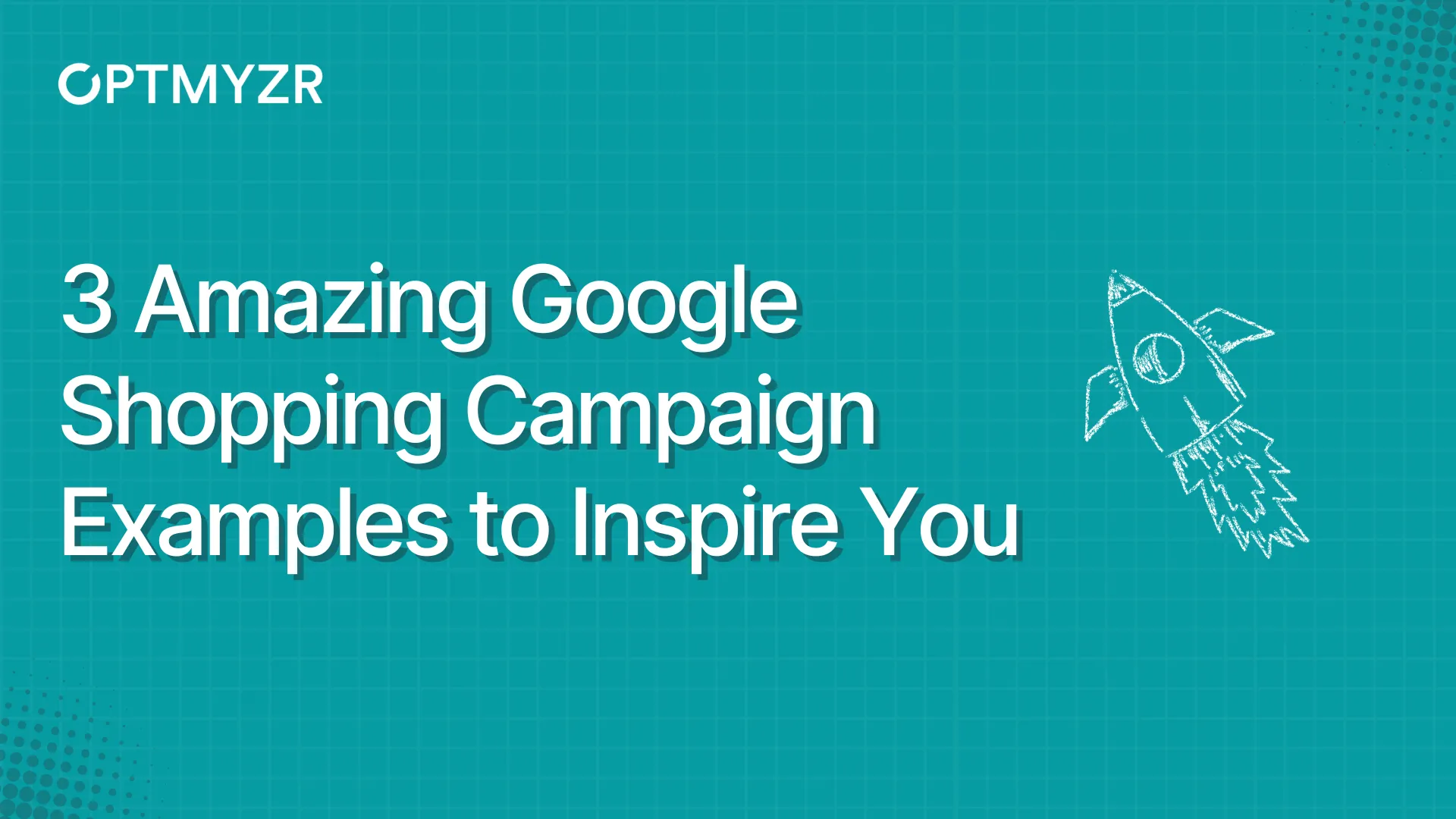 OPTMYZR

3 Amazing Google Shopping Campaign Examples to Inspire You